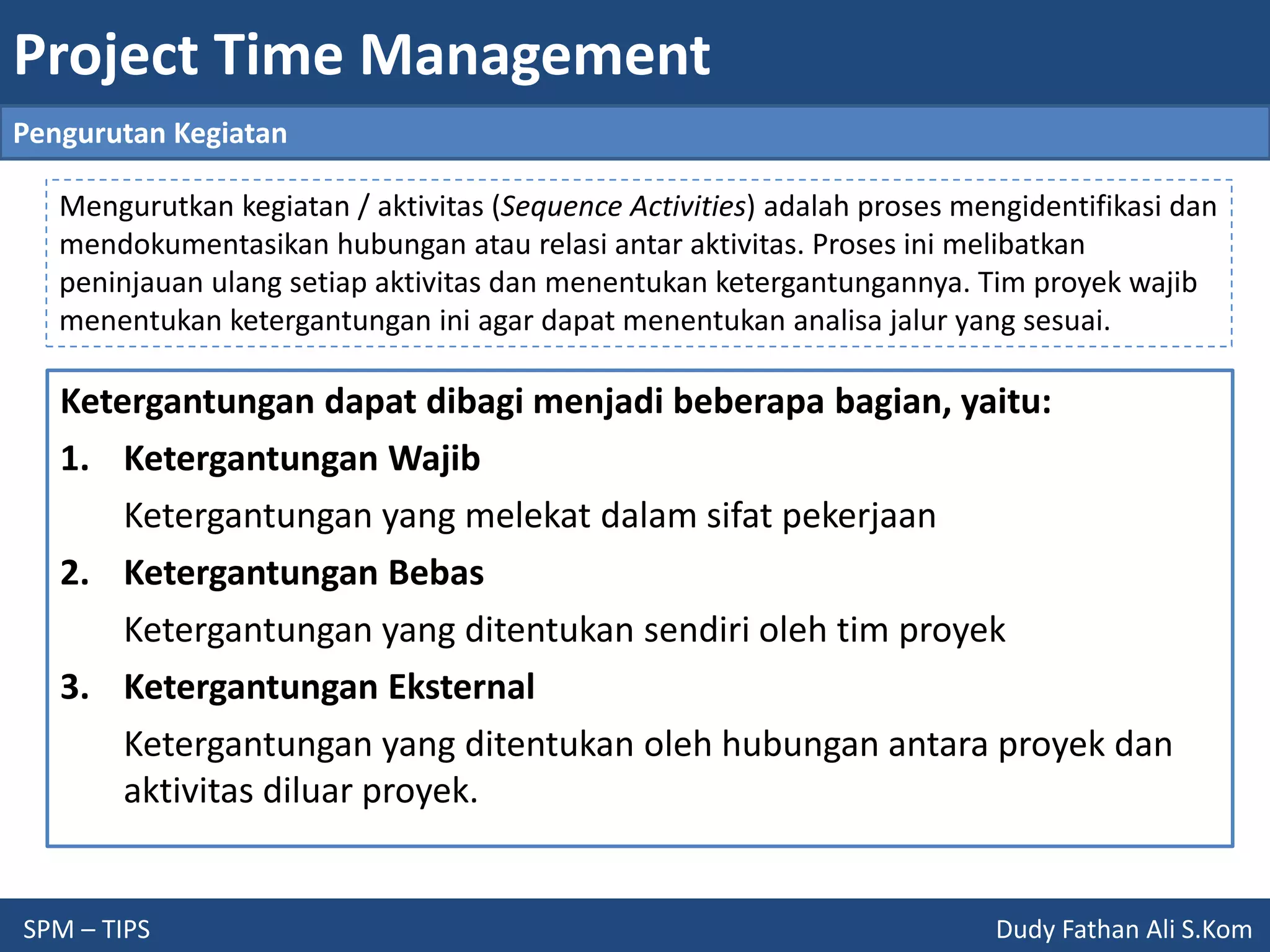 Project Time Management

Pengurutan Kegiatan

Mengurutkan kegiatan / aktivitas (Sequence Activities) adalah proses mengidentifikasi dan mendokumentasikan hubungan atau relasi antar aktivitas. Proses ini melibatkan peninjauan ulang setiap aktivitas dan menentukan ketergantungannya. Tim proyek wajib menentukan ketergantungan ini agar dapat menentukan analisa jalur yang sesuai.

Ketergantungan dapat dibagi menjadi beberapa bagian, yaitu:

1. Ketergantungan Wajib

Ketergantungan yang melekat dalam sifat pekerjaan

2. Ketergantungan Bebas

Ketergantungan yang ditentukan sendiri oleh tim proyek

3. Ketergantungan Eksternal

Ketergantungan yang ditentukan oleh hubungan antara proyek dan aktivitas diluar proyek.

SPM – TIPS

Dudy Fathan Ali S.Kom